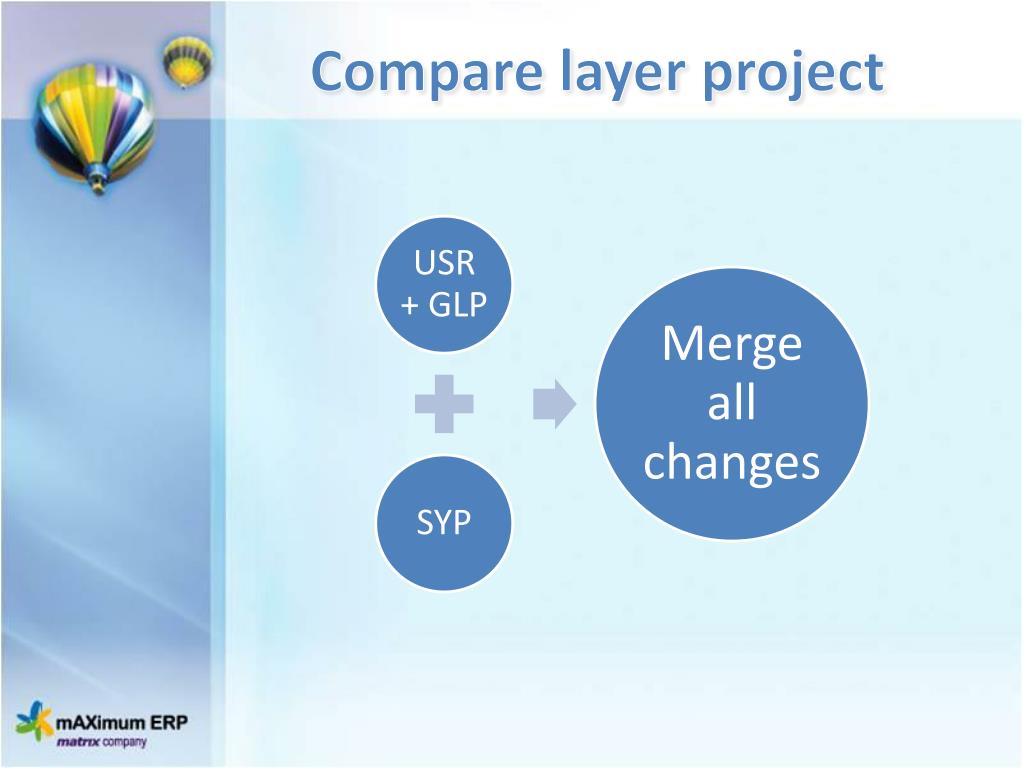 Compare layer project

USR + GLP

SYP

Merge all changes

mAXimum ERP
matrix company